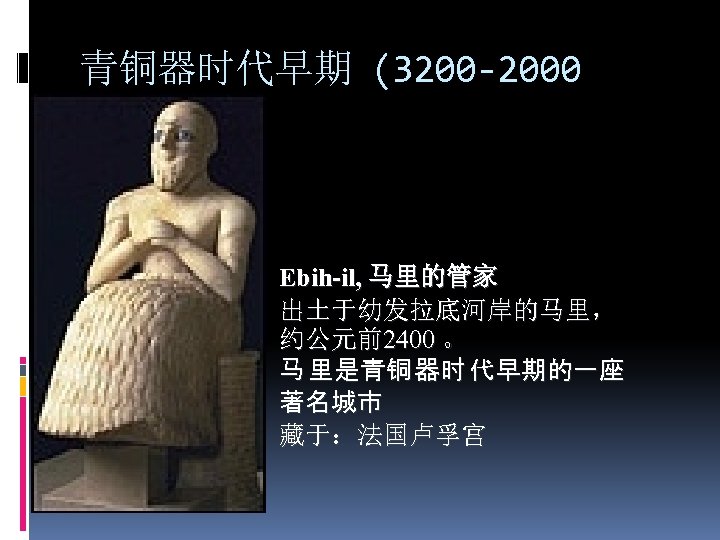 青铜器时代早期 (3200-2000

Ebih-il, 马里的管家
出土于幼发拉底河岸的马里，约公元前2400 。
马里是青铜器时代早期的一座著名城市
藏于：法国卢孚宫